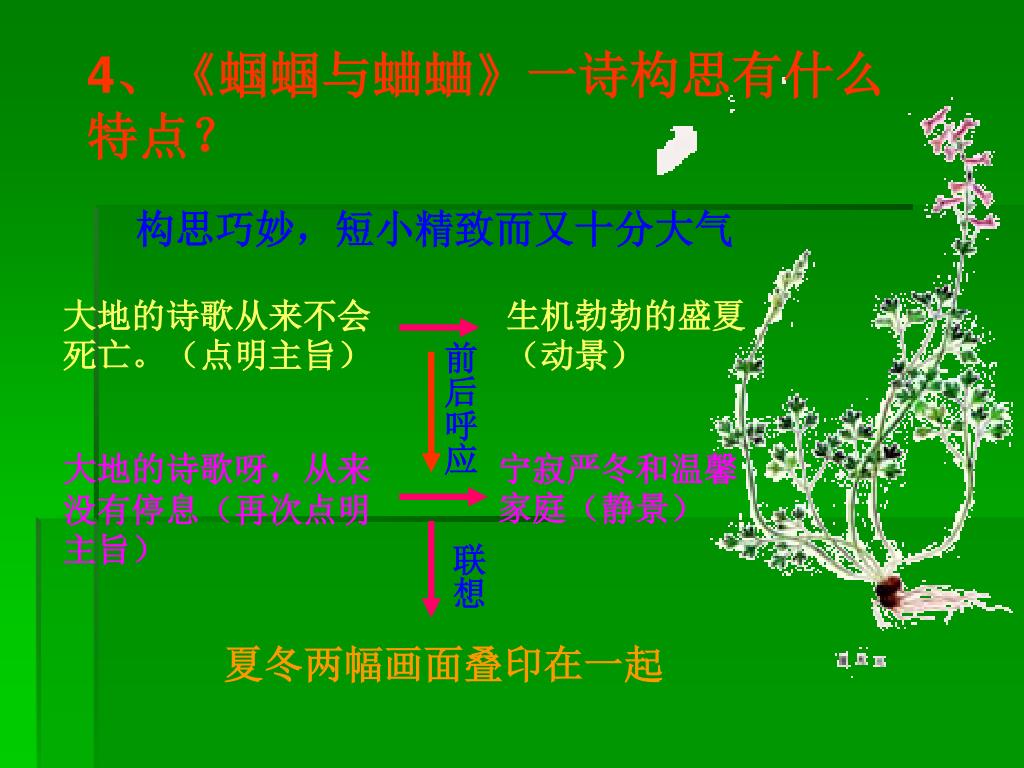 4、《蝈蝈与蛐蛐》一诗构思有什么特点？

构思巧妙，短小精致而又十分大气

大地的诗歌从来不会死亡。（点明主旨）

生机勃勃的盛夏（动景）

前后呼应

大地的诗歌呀，从来没有停息（再次点明主旨）

宁寂严冬和温馨家庭（静景）

联想

夏冬两幅画面叠印在一起